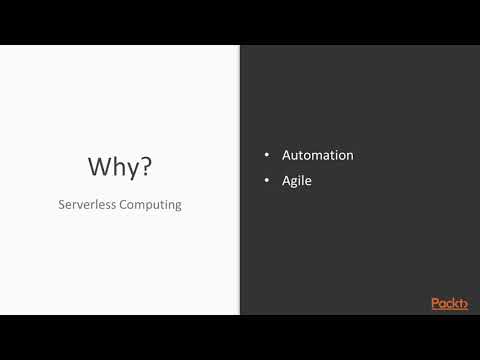 Why?

Serverless Computing

• Automation
• Agile

Packt>